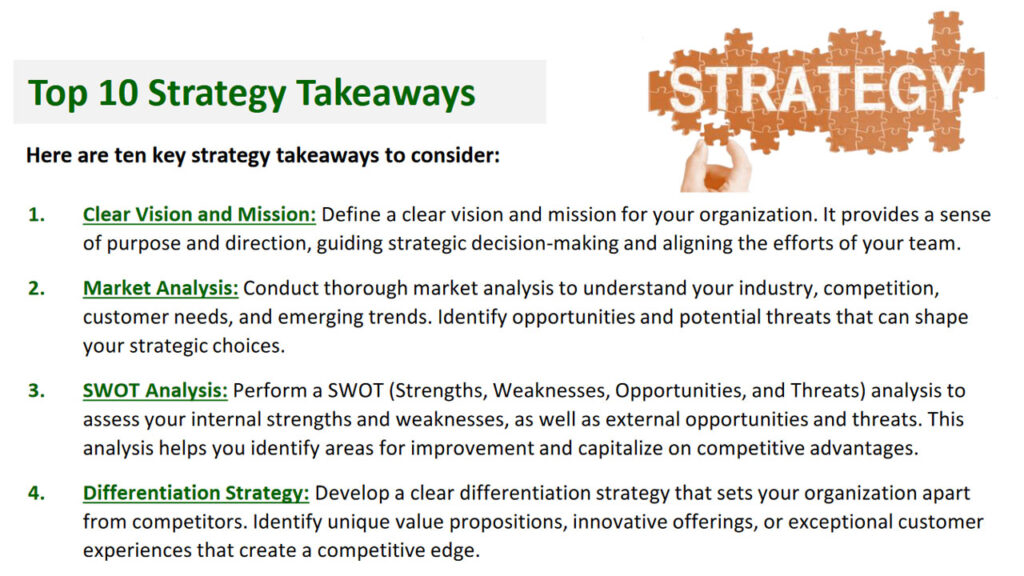 Top 10 Strategy Takeaways

STRATEGY

Here are ten key strategy takeaways to consider:

1. Clear Vision and Mission: Define a clear vision and mission for your organization. It provides a sense of purpose and direction, guiding strategic decision-making and aligning the efforts of your team.

2. Market Analysis: Conduct thorough market analysis to understand your industry, competition, customer needs, and emerging trends. Identify opportunities and potential threats that can shape your strategic choices.

3. SWOT Analysis: Perform a SWOT (Strengths, Weaknesses, Opportunities, and Threats) analysis to assess your internal strengths and weaknesses, as well as external opportunities and threats. This analysis helps you identify areas for improvement and capitalize on competitive advantages.

4. Differentiation Strategy: Develop a clear differentiation strategy that sets your organization apart from competitors. Identify unique value propositions, innovative offerings, or exceptional customer experiences that create a competitive edge.